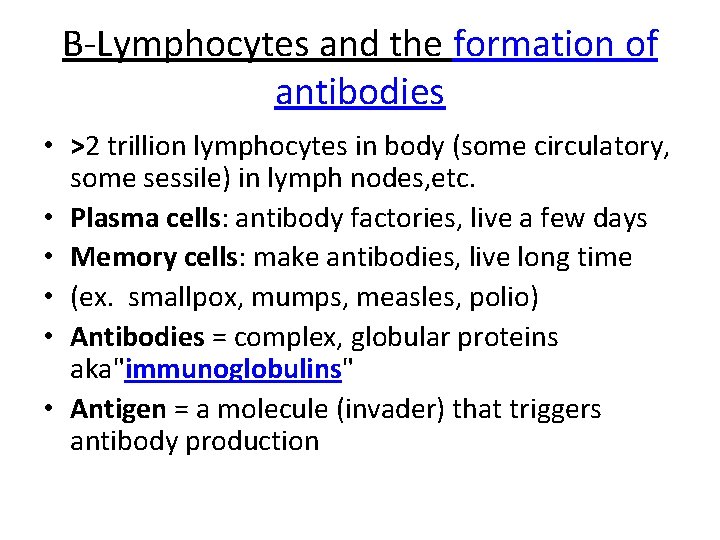 B-Lymphocytes and the formation of antibodies

• >2 trillion lymphocytes in body (some circulatory, some sessile) in lymph nodes,etc.
• Plasma cells: antibody factories, live a few days
• Memory cells: make antibodies, live long time
• (ex. smallpox, mumps, measles, polio)
• Antibodies = complex, globular proteins aka"immunoglobulins"
• Antigen = a molecule (invader) that triggers antibody production